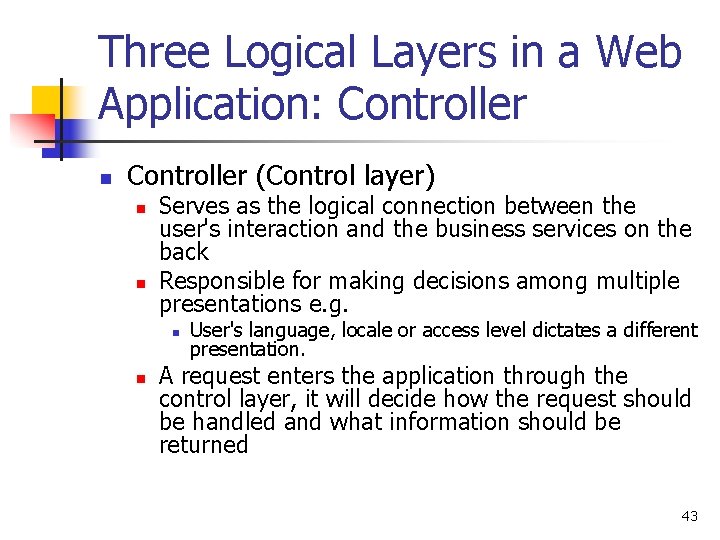 Three Logical Layers in a Web Application: Controller

- Controller (Control layer)
  - Serves as the logical connection between the user's interaction and the business services on the back
  - Responsible for making decisions among multiple presentations e.g.
    - User's language, locale or access level dictates a different presentation.
  - A request enters the application through the control layer, it will decide how the request should be handled and what information should be returned

43